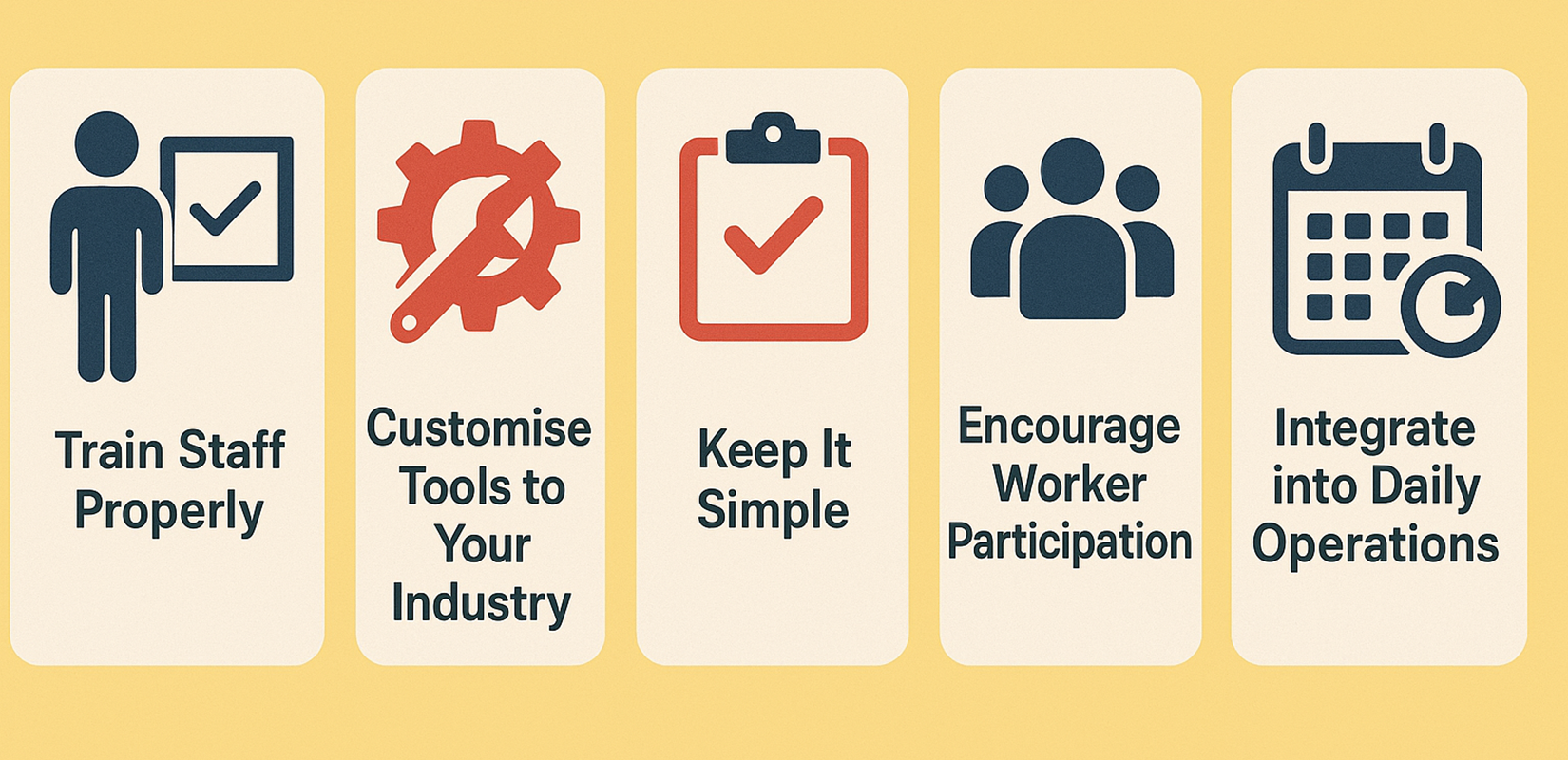 Train Staff Properly

Customise Tools to Your Industry

Keep It Simple

Encourage Worker Participation

Integrate into Daily Operations